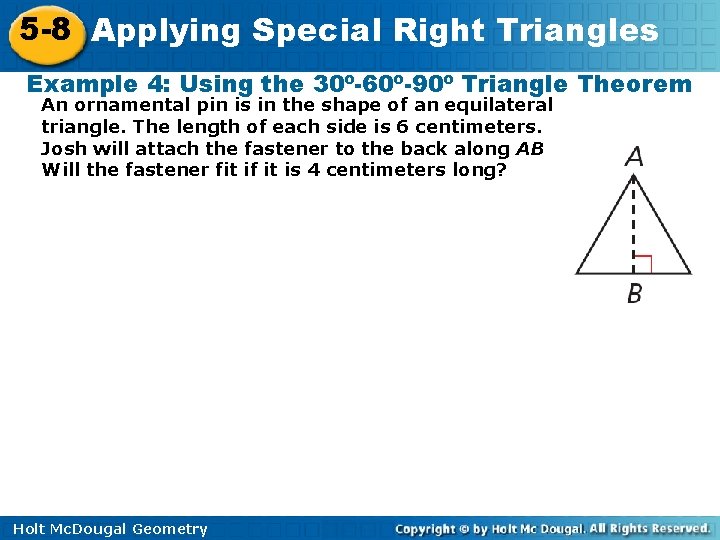 5-8 Applying Special Right Triangles

Example 4: Using the 30º-60º-90º Triangle Theorem

An ornamental pin is in the shape of an equilateral triangle. The length of each side is 6 centimeters. Josh will attach the fastener to the back along AB Will the fastener fit if it is 4 centimeters long?

A

B

Holt McDougal Geometry

Copyright © by Holt Mc Dougal. All Rights Reserved.